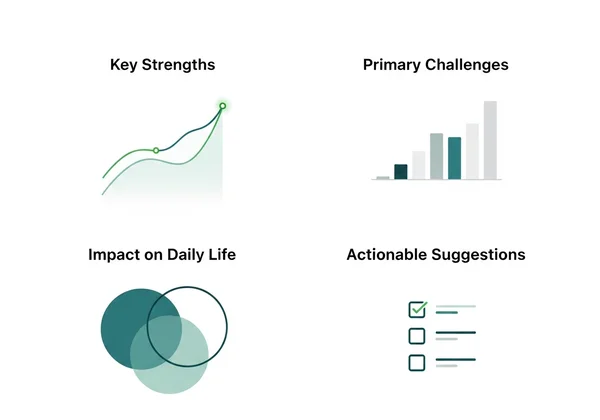 Key Strengths

Primary Challenges

Impact on Daily Life

Actionable Suggestions